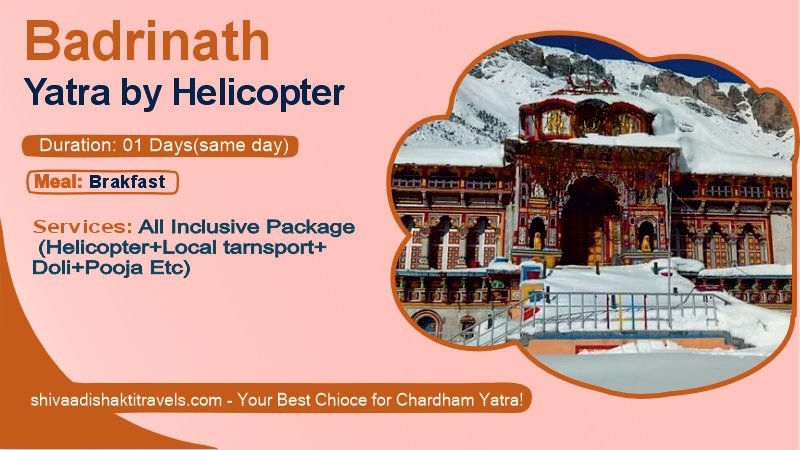 Badrinath

Yatra by Helicopter

Duration: 01 Days(same day)

Meal: Brakfast

Services: All Inclusive Package (Helicopter+Local tarnsport+ Doli+Pooja Etc)

shivaadishaktitravels.com - Your Best Chioce for Chardham Yatra!